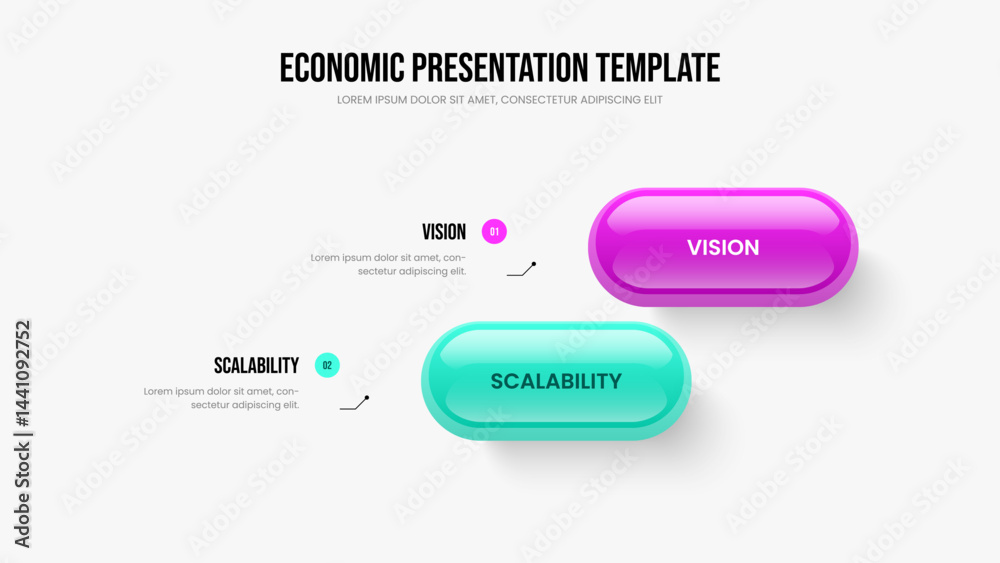 ECONOMIC PRESENTATION TEMPLATE
LOREM IPSUM DOLOR SIT AMET, CONSECTETUR ADIPISCING ELIT

VISION 01
Lorem ipsum dolor sit amet, consectetur adipiscing elit.

VISION

SCALABILITY 02
Lorem ipsum dolor sit amet, consectetur adipiscing elit.

SCALABILITY

Adobe Stock | #1441092752